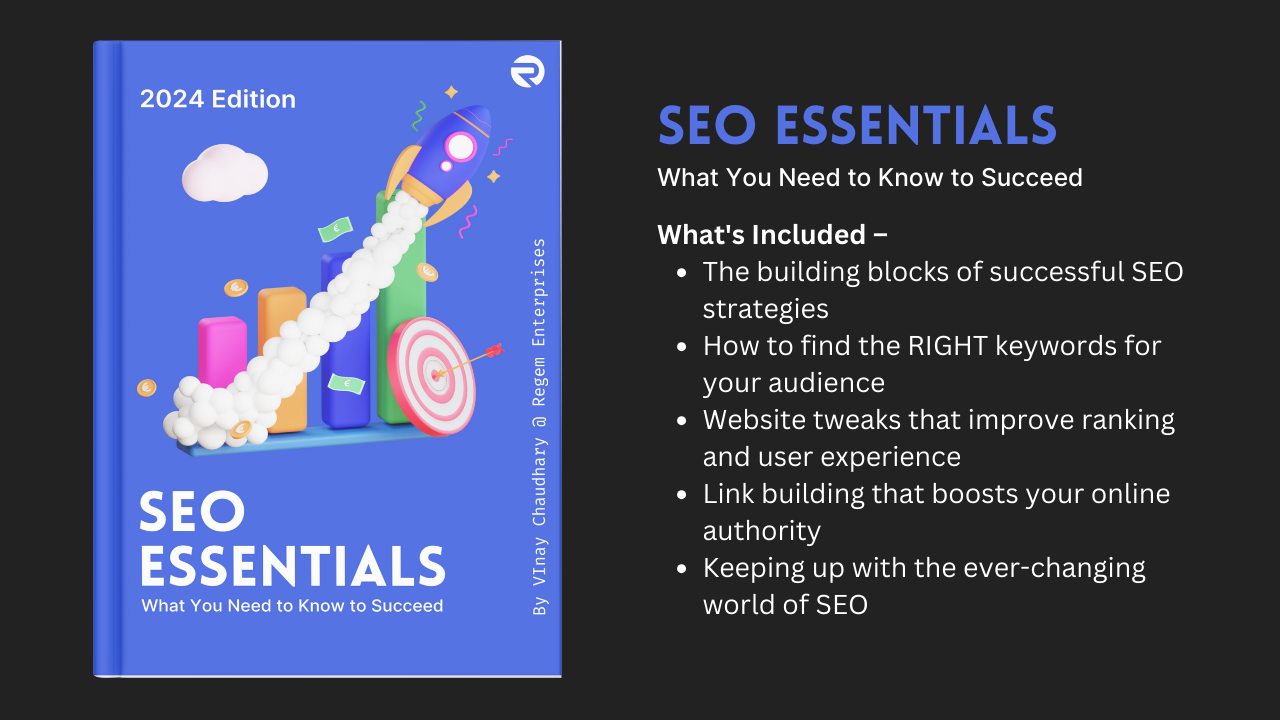 2024 Edition

SEO ESSENTIALS
What You Need to Know to Succeed

By VInay Chaudhary @ Regem Enterprises

SEO ESSENTIALS
What You Need to Know to Succeed

What's Included –
- The building blocks of successful SEO strategies
- How to find the RIGHT keywords for your audience
- Website tweaks that improve ranking and user experience
- Link building that boosts your online authority
- Keeping up with the ever-changing world of SEO